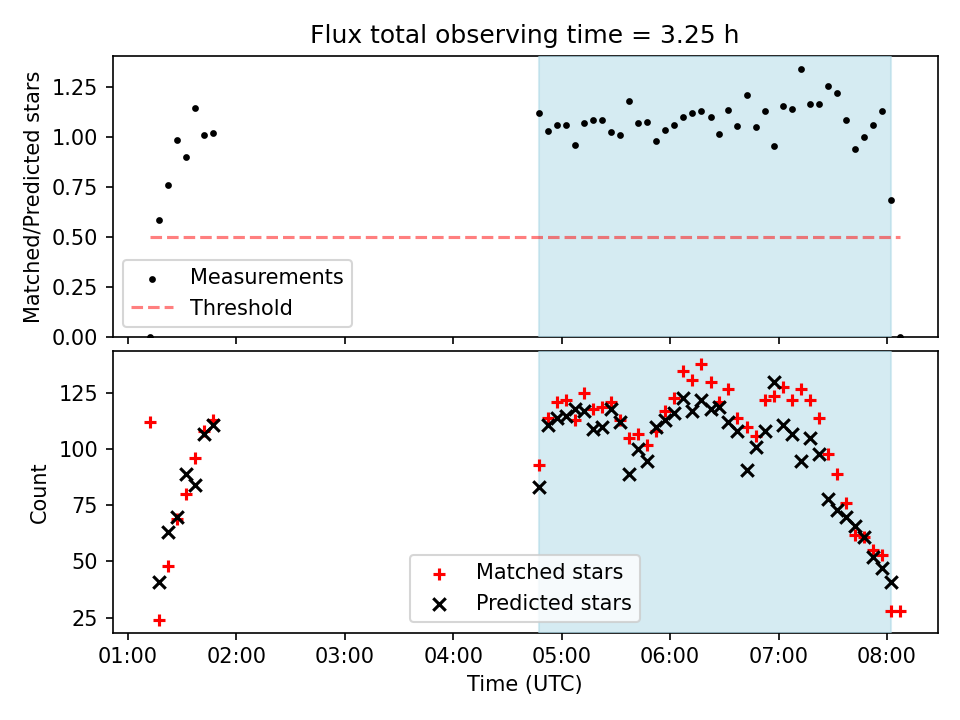 Flux total observing time = 3.25 h

Matched/Predicted stars

1.25
1.00
0.75
0.50
0.25
0.00

Measurements
Threshold

Count

125
100
75
50
25

Matched stars
Predicted stars

01:00 02:00 03:00 04:00 05:00 06:00 07:00 08:00

Time (UTC)